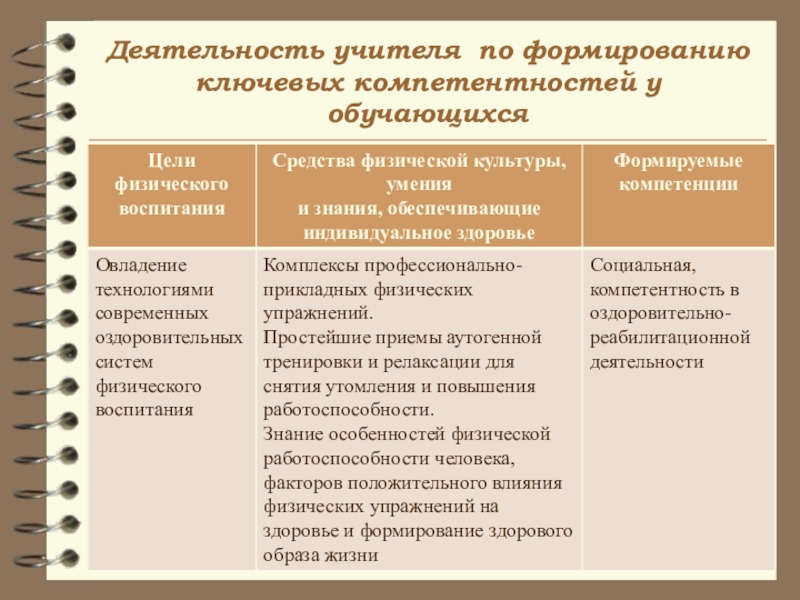 Деятельность учителя по формированию ключевых компетентностей у обучающихся

| Цели физического воспитания | Средства физической культуры, умения и знания, обеспечивающие индивидуальное здоровье | Формируемые компетенции |
|---|---|---|
| Овладение технологиями современных оздоровительных систем физического воспитания | Комплексы профессионально-прикладных физических упражнений. Простейшие приемы аутогенной тренировки и релаксации для снятия утомления и повышения работоспособности. Знание особенностей физической работоспособности человека, факторов положительного влияния физических упражнений на здоровье и формирование здорового образа жизни | Социальная, компетентность в оздоровительно-реабилитационной деятельности |